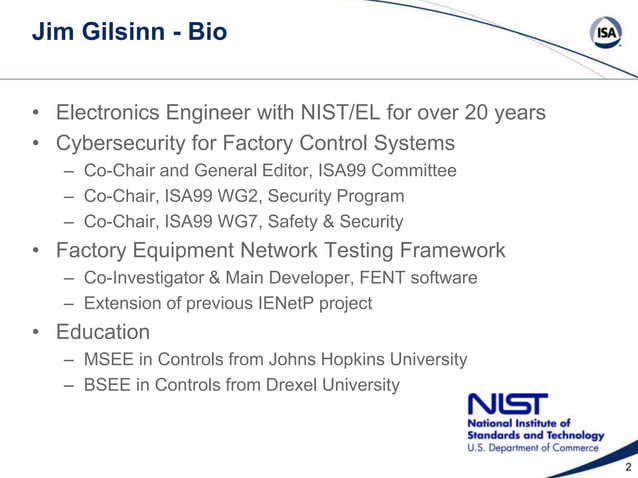 Jim Gilsinn - Bio

ISA

• Electronics Engineer with NIST/EL for over 20 years
• Cybersecurity for Factory Control Systems
– Co-Chair and General Editor, ISA99 Committee
– Co-Chair, ISA99 WG2, Security Program
– Co-Chair, ISA99 WG7, Safety & Security
• Factory Equipment Network Testing Framework
– Co-Investigator & Main Developer, FENT software
– Extension of previous IENetP project
• Education
– MSEE in Controls from Johns Hopkins University
– BSEE in Controls from Drexel University

NIST
National Institute of Standards and Technology
U.S. Department of Commerce

2